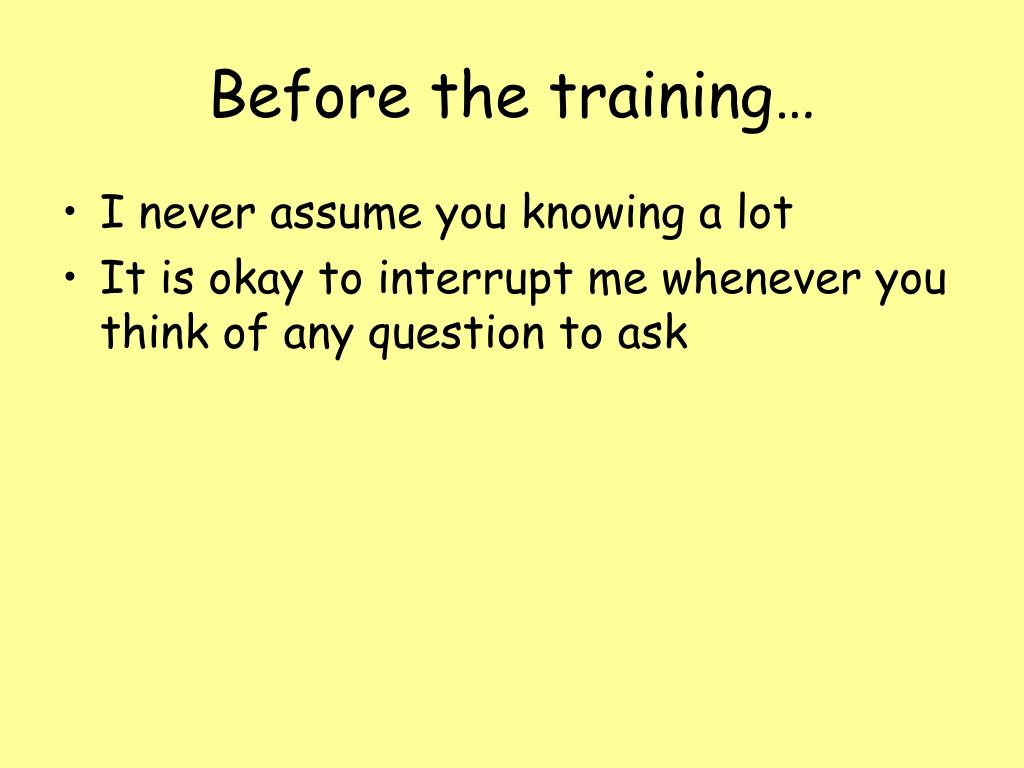 Before the training…

• I never assume you knowing a lot
• It is okay to interrupt me whenever you think of any question to ask